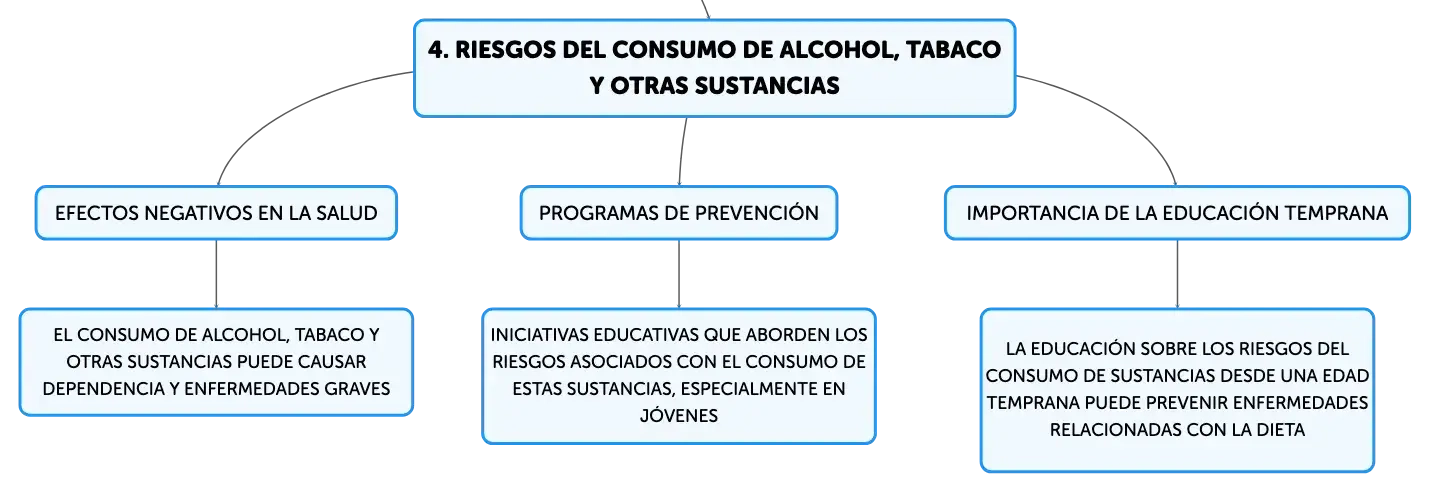 4. RIESGOS DEL CONSUMO DE ALCOHOL, TABACO Y OTRAS SUSTANCIAS

EFECTOS NEGATIVOS EN LA SALUD

EL CONSUMO DE ALCOHOL, TABACO Y OTRAS SUSTANCIAS PUEDE CAUSAR DEPENDENCIA Y ENFERMEDADES GRAVES

PROGRAMAS DE PREVENCIÓN

INICIATIVAS EDUCATIVAS QUE ABORDEN LOS RIESGOS ASOCIADOS CON EL CONSUMO DE ESTAS SUSTANCIAS, ESPECIALMENTE EN JÓVENES

IMPORTANCIA DE LA EDUCACIÓN TEMPRANA

LA EDUCACIÓN SOBRE LOS RIESGOS DEL CONSUMO DE SUSTANCIAS DESDE UNA EDAD TEMPRANA PUEDE PREVENIR ENFERMEDADES RELACIONADAS CON LA DIETA